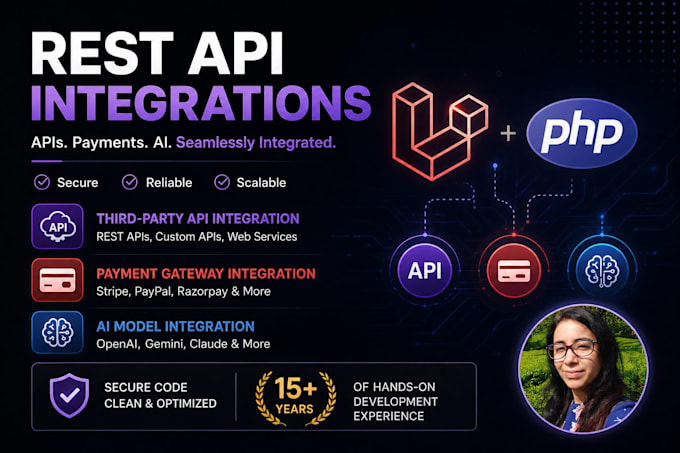 REST API INTEGRATIONS

APIs. Payments. AI. Seamlessly Integrated.

Secure Reliable Scalable

API

THIRD-PARTY API INTEGRATION
REST APIs, Custom APIs, Web Services

PAYMENT GATEWAY INTEGRATION
Stripe, PayPal, Razorpay & More

AI MODEL INTEGRATION
OpenAI, Gemini, Claude & More

SECURE CODE
CLEAN & OPTIMIZED

15+ YEARS

OF HANDS-ON DEVELOPMENT EXPERIENCE

+ php

API